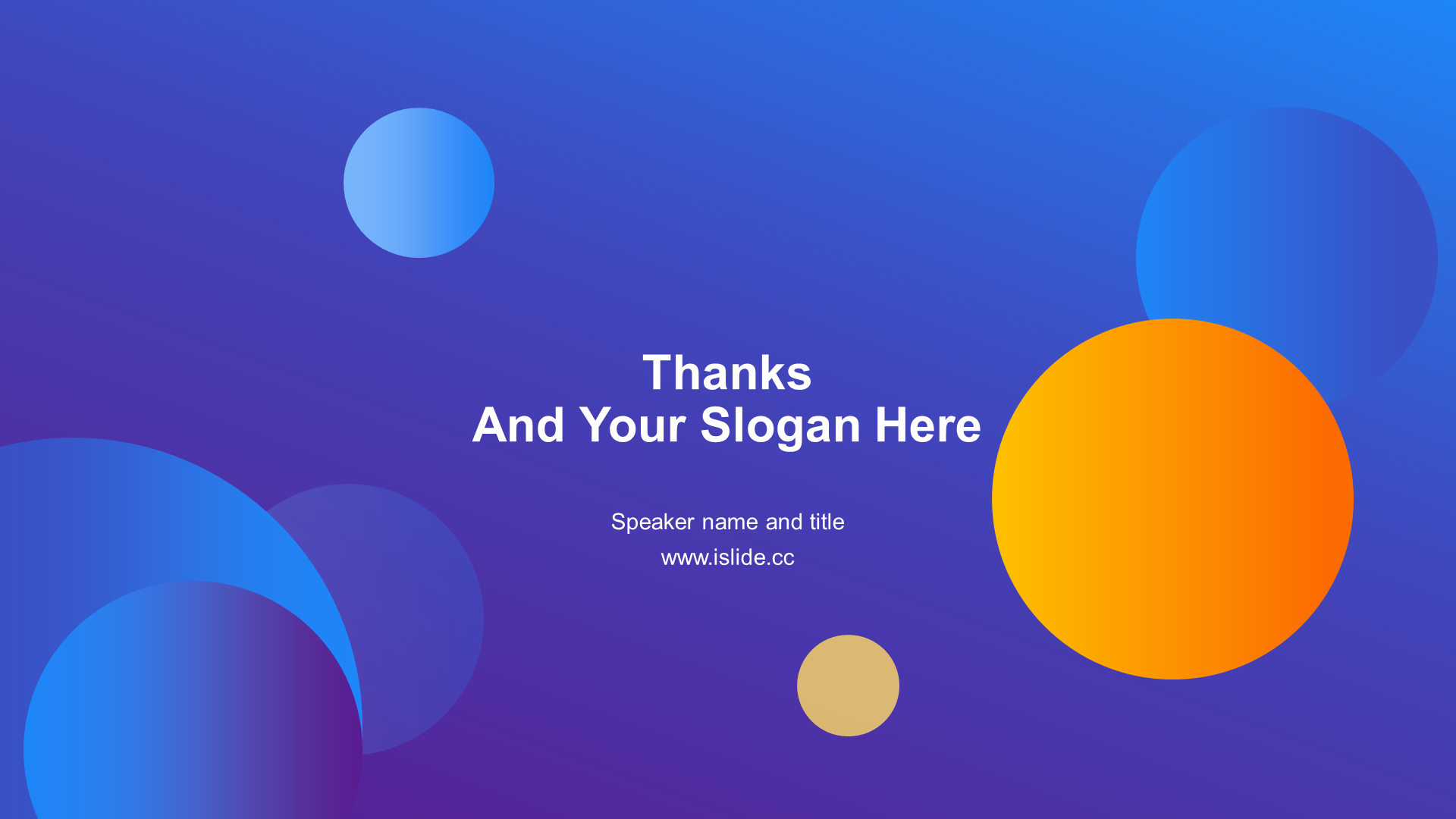 Thanks
And Your Slogan Here

Speaker name and title
www.islide.cc